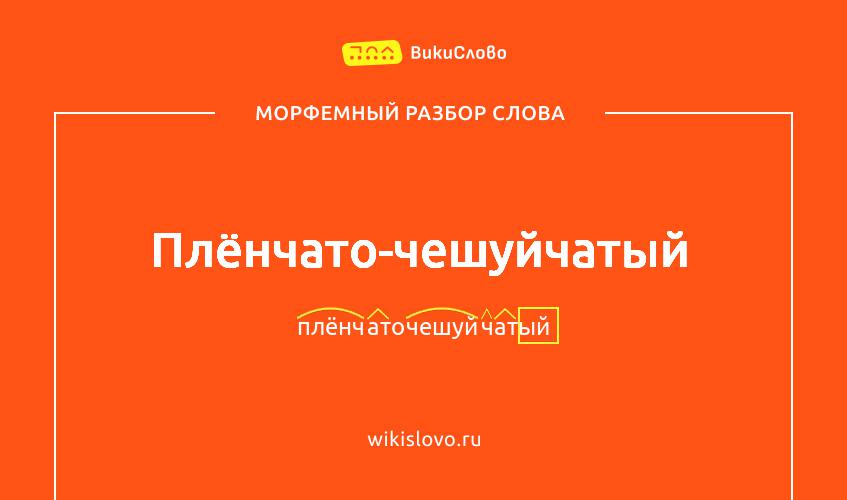 ВикиСлово

МОРФЕМНЫЙ РАЗБОР СЛОВА

Плёнчато-чешуйчатый

плёнчаточешуйчатый

wikislovo.ru